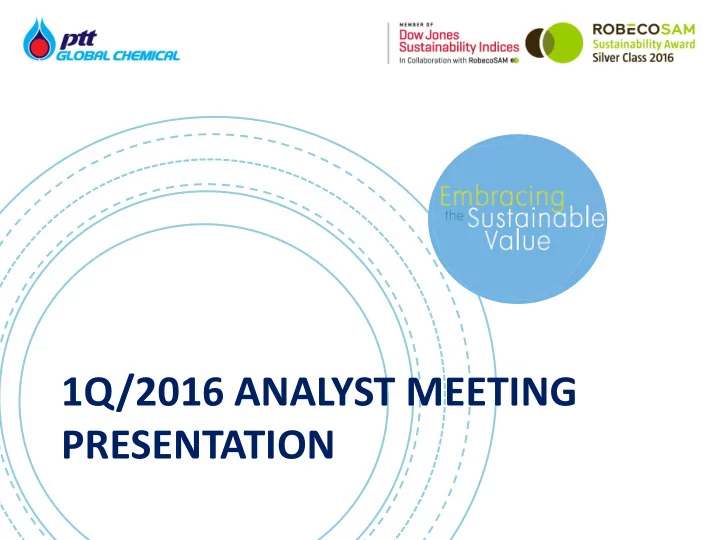 ptt GLOBAL CHEMICAL

MEMBER OF
Dow Jones
Sustainability Indices
In Collaboration with RobecoSAM

ROBECOSAM
Sustainability Award
Silver Class 2016

Embracing the Sustainable Value

1Q/2016 ANALYST MEETING PRESENTATION